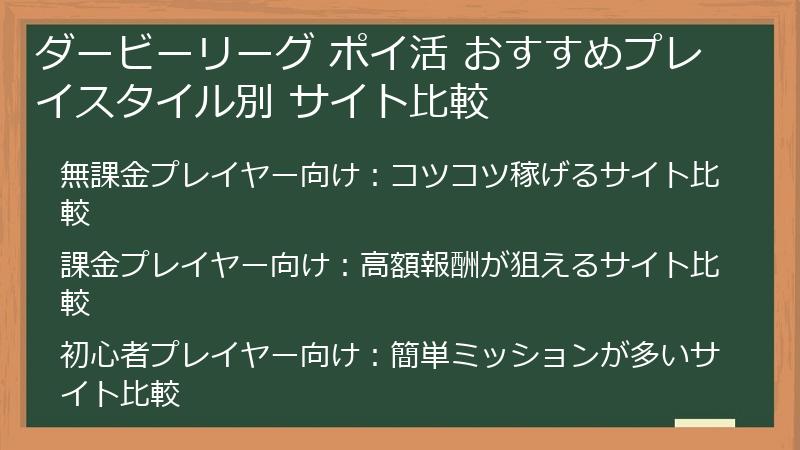 ダービーリーグ ポイ活 おすすめプレイスタイル別 サイト比較

無課金プレイヤー向け：コツコツ稼げるサイト比較

課金プレイヤー向け：高額報酬が狙えるサイト比較

初心者プレイヤー向け：簡単ミッションが多いサイト比較